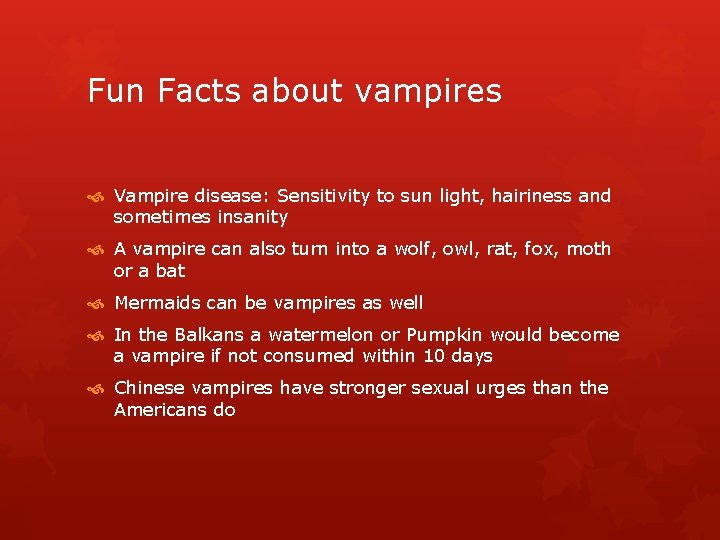 Fun Facts about vampires

Vampire disease: Sensitivity to sun light, hairiness and sometimes insanity

A vampire can also turn into a wolf, owl, rat, fox, moth or a bat

Mermaids can be vampires as well

In the Balkans a watermelon or Pumpkin would become a vampire if not consumed within 10 days

Chinese vampires have stronger sexual urges than the Americans do